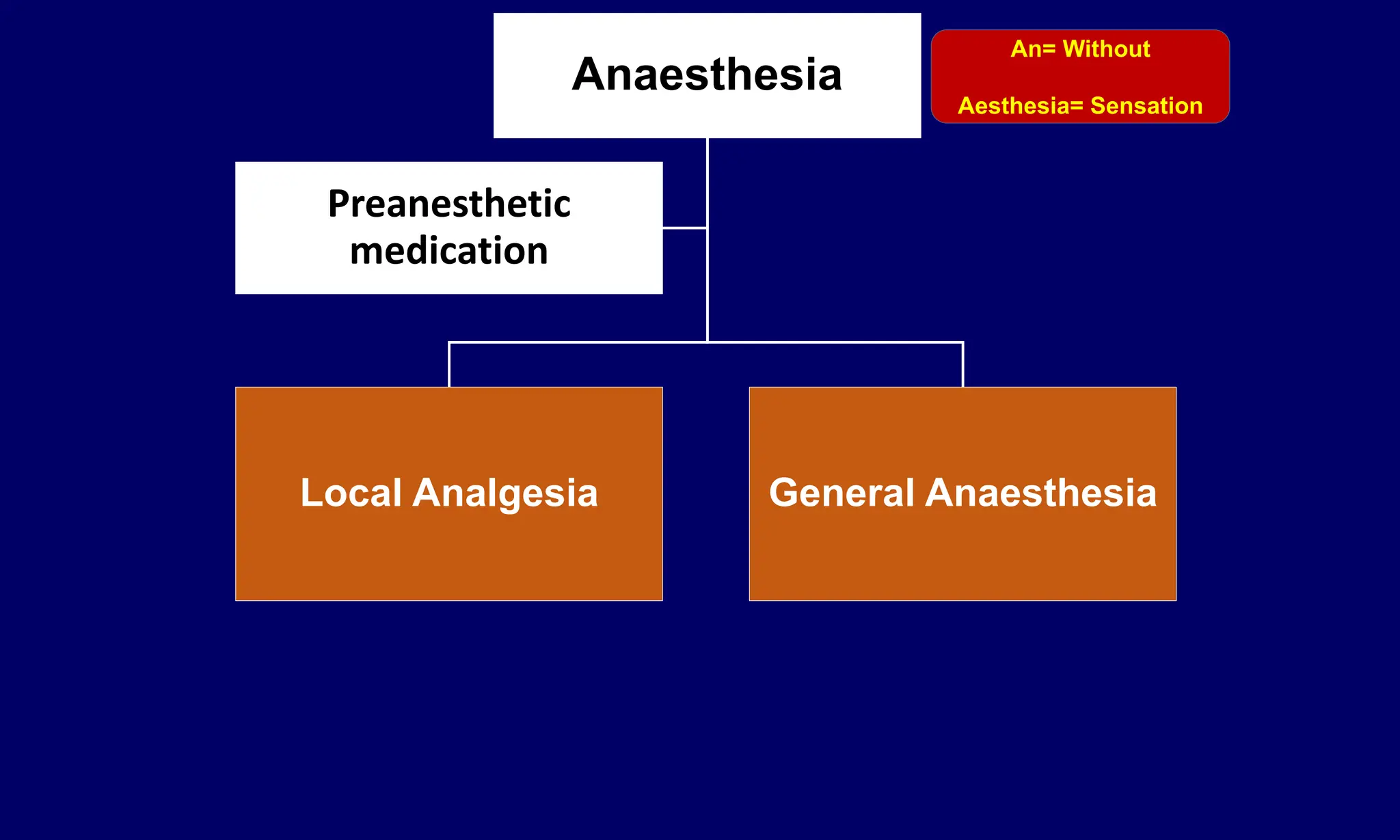 Anaesthesia

An= Without

Aesthesia= Sensation

Preanesthetic medication

Local Analgesia

General Anaesthesia